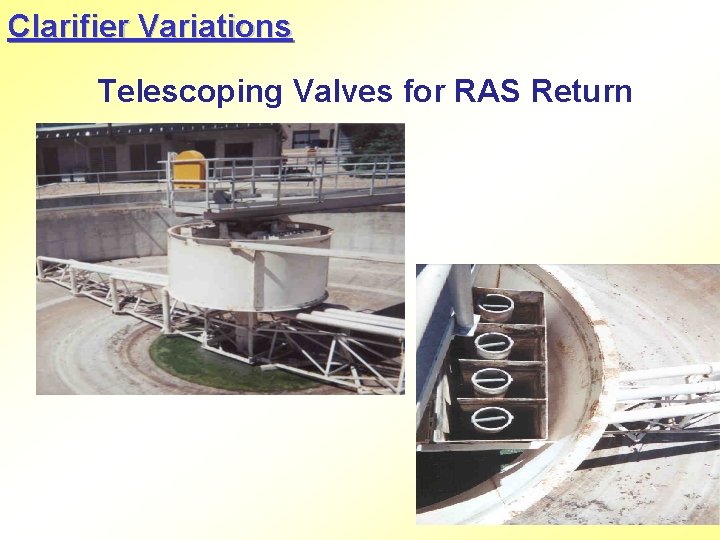 Clarifier Variations

Telescoping Valves for RAS Return